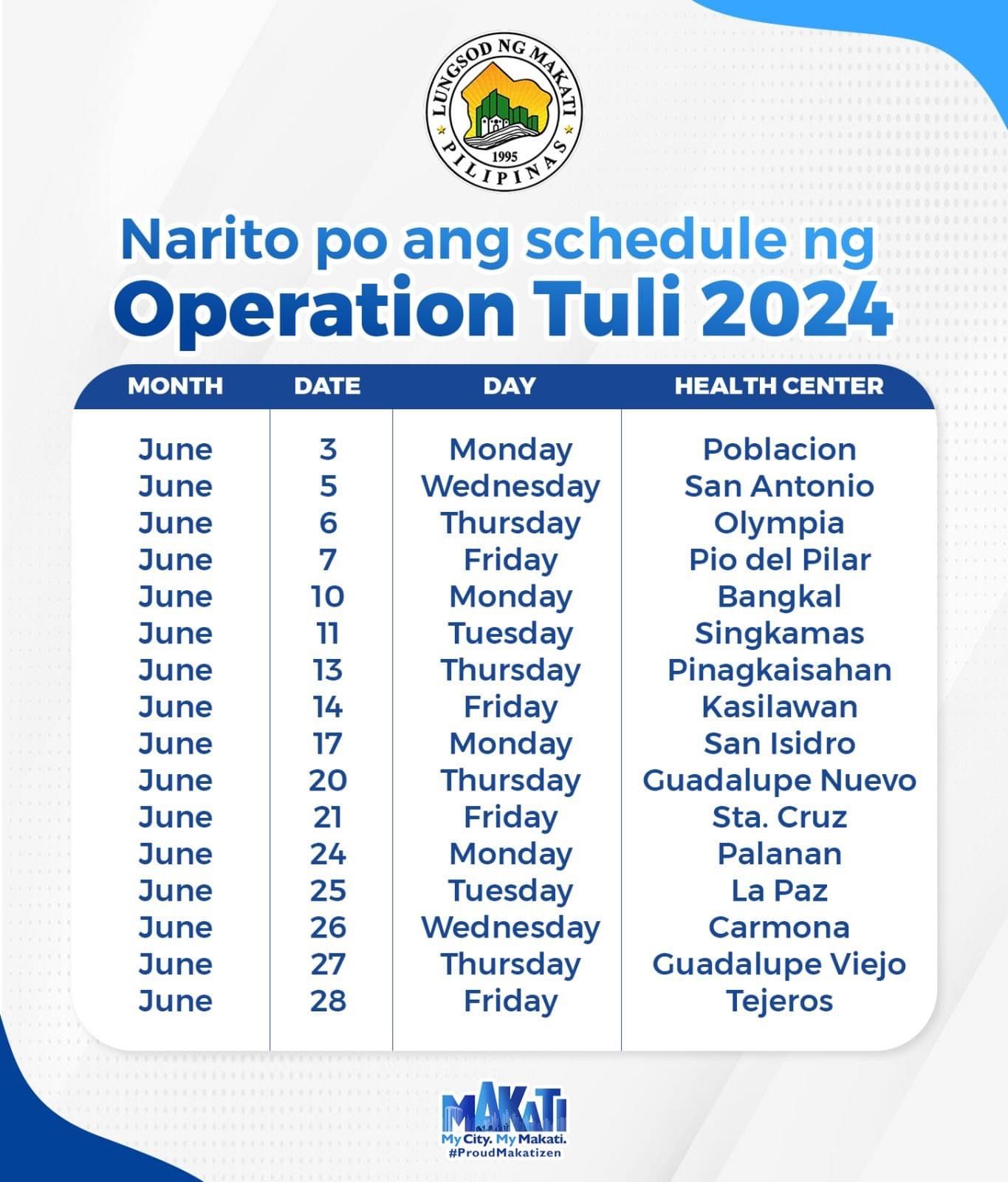 LUNGSOD NG MAKATI
1995
PILIPINAS

Narito po ang schedule ng
Operation Tuli 2024

| MONTH | DATE | DAY | HEALTH CENTER |
|---|---|---|---|
| June | 3 | Monday | Poblacion |
| June | 5 | Wednesday | San Antonio |
| June | 6 | Thursday | Olympia |
| June | 7 | Friday | Pio del Pilar |
| June | 10 | Monday | Bangkal |
| June | 11 | Tuesday | Singkamas |
| June | 13 | Thursday | Pinagkaisahan |
| June | 14 | Friday | Kasilawan |
| June | 17 | Monday | San Isidro |
| June | 20 | Thursday | Guadalupe Nuevo |
| June | 21 | Friday | Sta. Cruz |
| June | 24 | Monday | Palanan |
| June | 25 | Tuesday | La Paz |
| June | 26 | Wednesday | Carmona |
| June | 27 | Thursday | Guadalupe Viejo |
| June | 28 | Friday | Tejeros |

MAKATI
My City. My Makati.
#ProudMakatizen